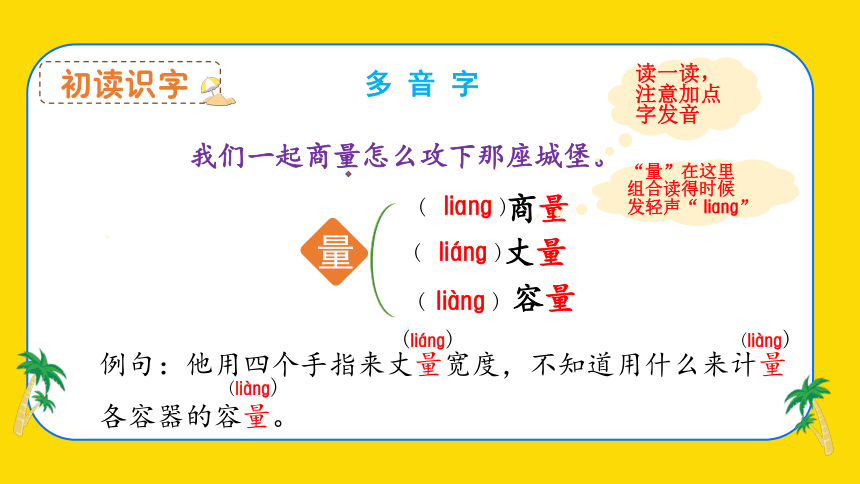 初读识字

多 音 字

读一读，注意加点字发音

我们一起商量怎么攻下那座城堡。

“量”在这里组合读得时候发轻声“ liang”

量

（ liang）商量

（ liáng）丈量

（ liàng） 容量

例句：他用四个手指来丈量(liáng)宽度，不知道用什么来计量(liàng)各容器的容量(liàng)。